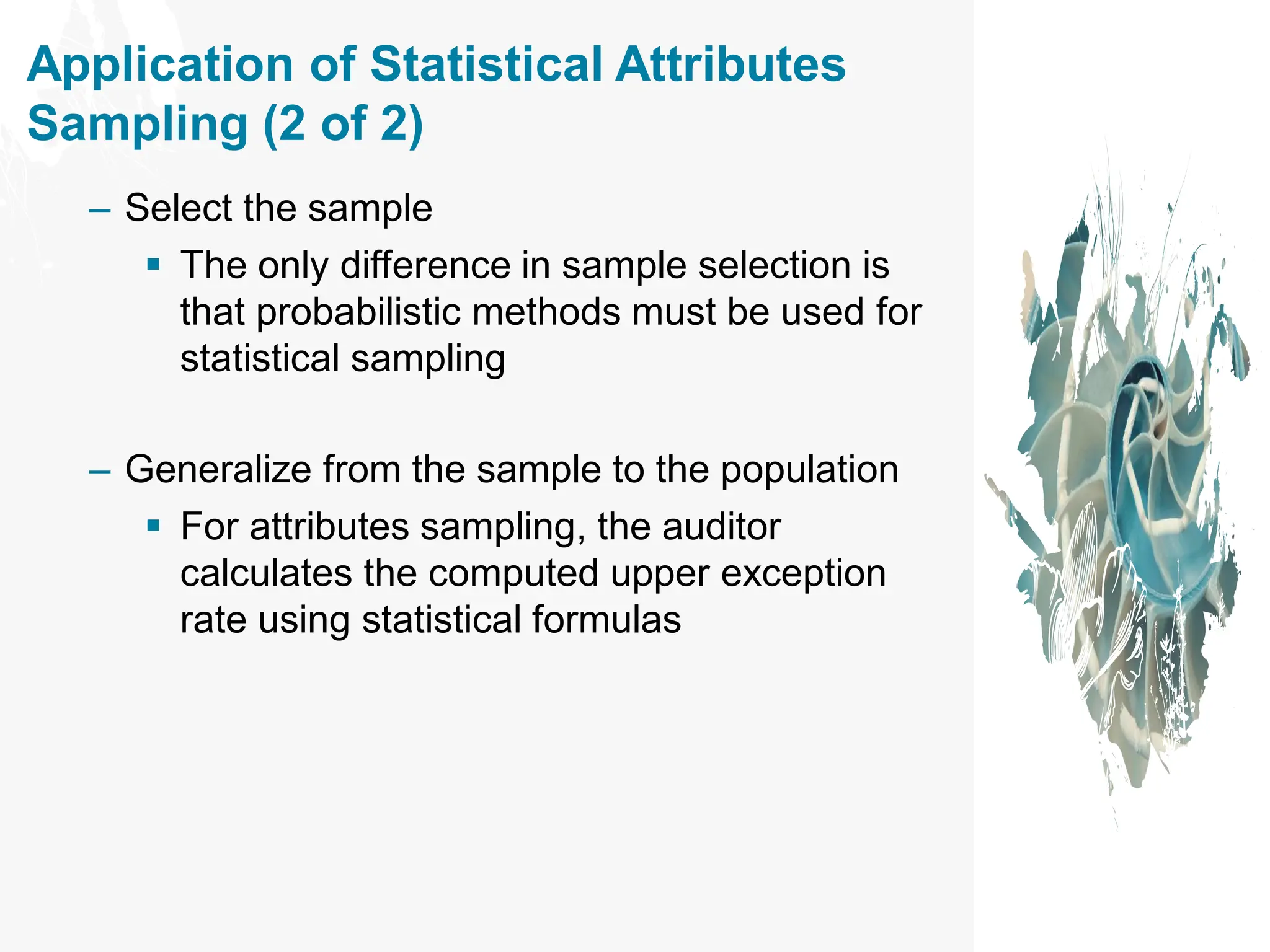 Application of Statistical Attributes Sampling (2 of 2)

– Select the sample

▪ The only difference in sample selection is that probabilistic methods must be used for statistical sampling

– Generalize from the sample to the population

▪ For attributes sampling, the auditor calculates the computed upper exception rate using statistical formulas